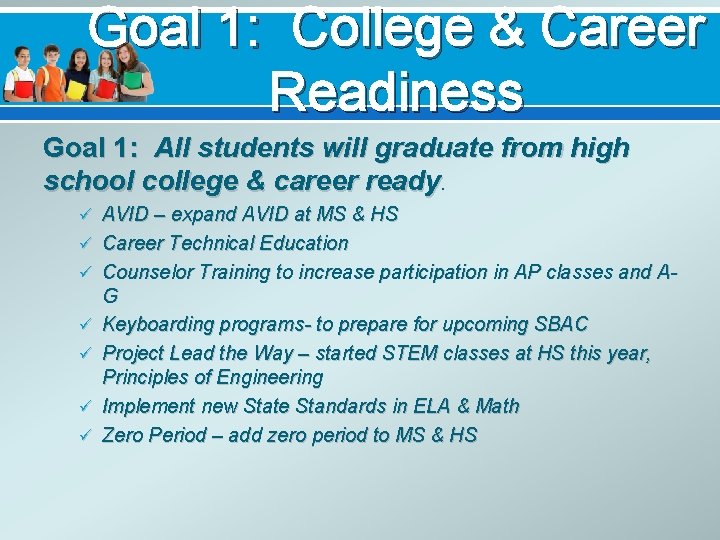 Goal 1: College & Career Readiness

Goal 1: All students will graduate from high school college & career ready.

✓ AVID – expand AVID at MS & HS
✓ Career Technical Education
✓ Counselor Training to increase participation in AP classes and A-G
✓ Keyboarding programs- to prepare for upcoming SBAC
✓ Project Lead the Way – started STEM classes at HS this year, Principles of Engineering
✓ Implement new State Standards in ELA & Math
✓ Zero Period – add zero period to MS & HS